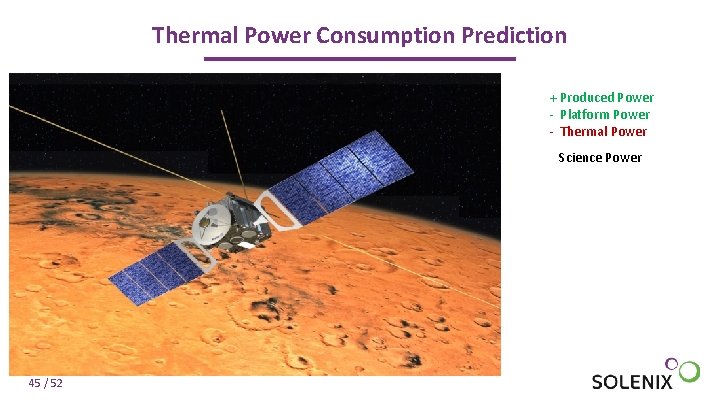 Thermal Power Consumption Prediction

+ Produced Power
- Platform Power
- Thermal Power

Science Power

45 / 52

SOLENIX